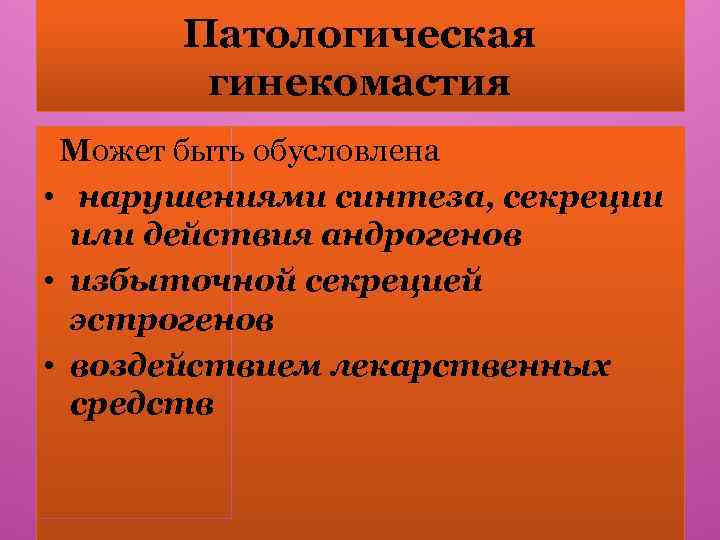 Патологическая гинекомастия

Может быть обусловлена

• нарушениями синтеза, секреции или действия андрогенов
• избыточной секрецией эстрогенов
• воздействием лекарственных средств